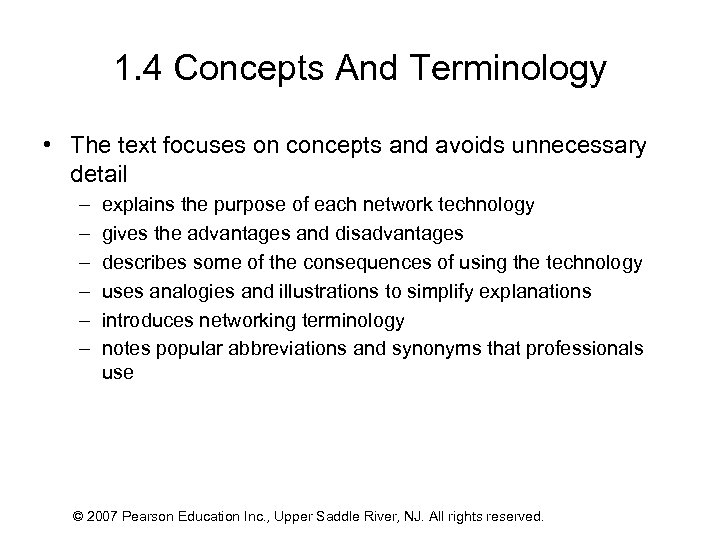 1.4 Concepts And Terminology

• The text focuses on concepts and avoids unnecessary detail
– explains the purpose of each network technology
– gives the advantages and disadvantages
– describes some of the consequences of using the technology
– uses analogies and illustrations to simplify explanations
– introduces networking terminology
– notes popular abbreviations and synonyms that professionals use

© 2007 Pearson Education Inc., Upper Saddle River, NJ. All rights reserved.